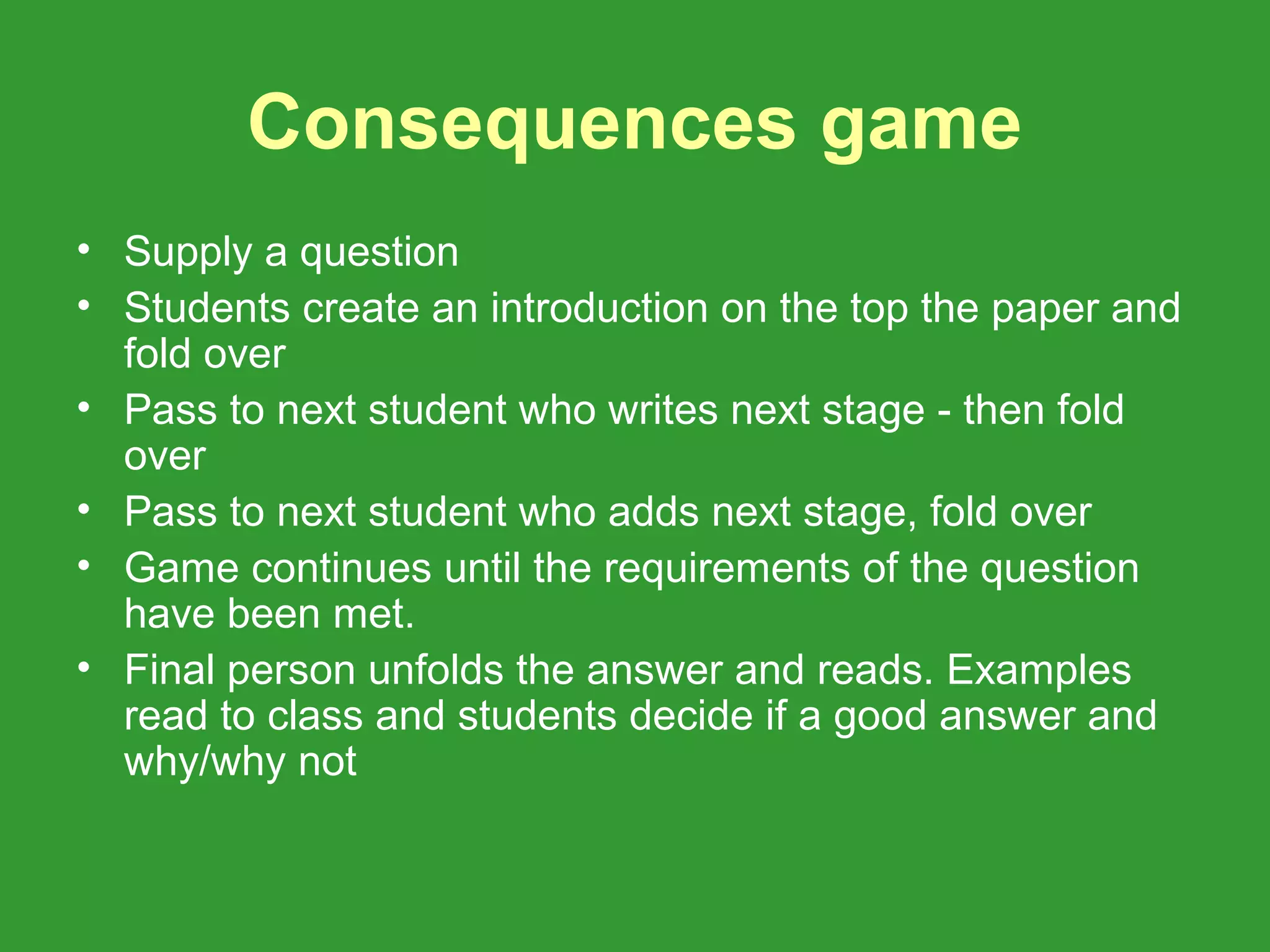 Consequences game

• Supply a question
• Students create an introduction on the top the paper and fold over
• Pass to next student who writes next stage - then fold over
• Pass to next student who adds next stage, fold over
• Game continues until the requirements of the question have been met.
• Final person unfolds the answer and reads. Examples read to class and students decide if a good answer and why/why not